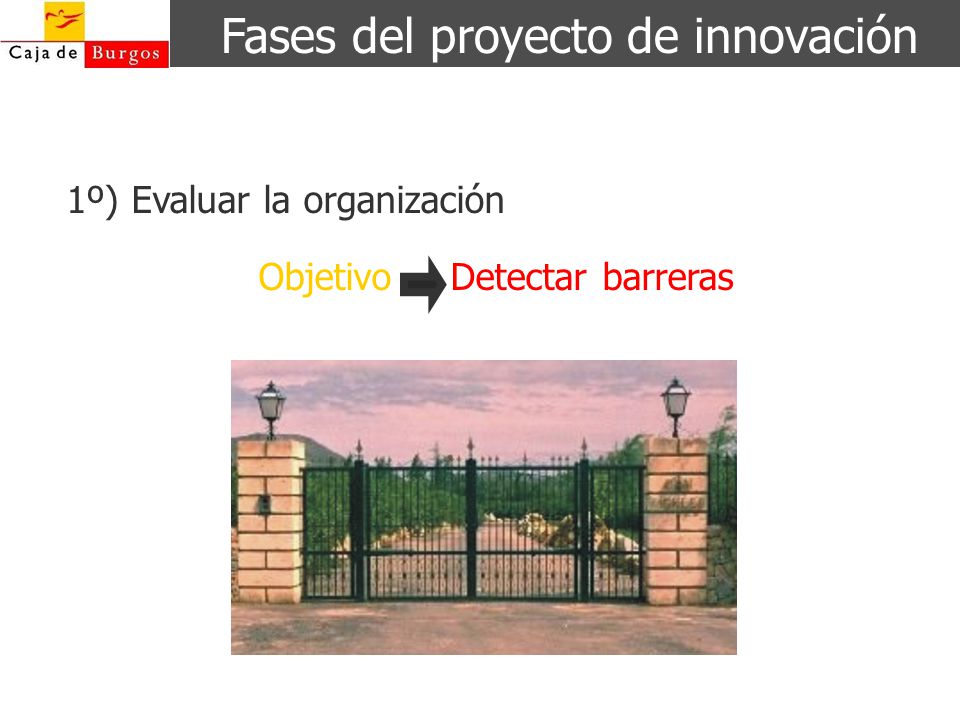 Caja de Burgos

Fases del proyecto de innovación

1º) Evaluar la organización

Objetivo Detectar barreras